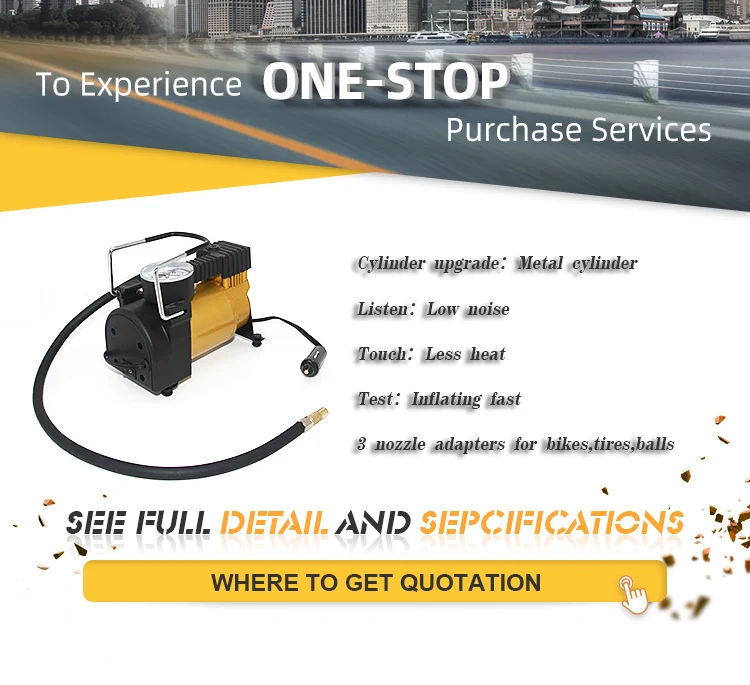 To Experience ONE-STOP Purchase Services

Cylinder upgrade: Metal cylinder

Listen: Low noise

Touch: Less heat

Test: Inflating fast

3 nozzle adapters for bikes,tires,balls

SEE FULL DETAIL AND SEPCIFICATIONS

WHERE TO GET QUOTATION